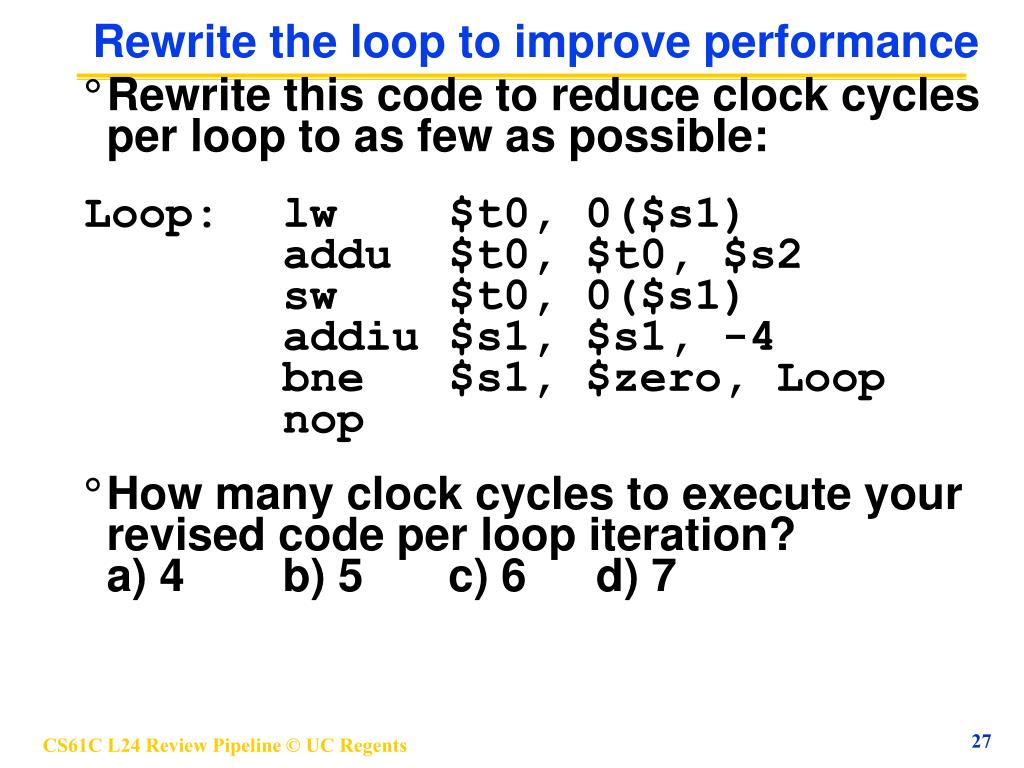 Rewrite the loop to improve performance

° Rewrite this code to reduce clock cycles per loop to as few as possible:

Loop: lw $t0, 0($s1)
addu $t0, $t0, $s2
sw $t0, 0($s1)
addiu $s1, $s1, -4
bne $s1, $zero, Loop
nop

° How many clock cycles to execute your revised code per loop iteration?
a) 4 b) 5 c) 6 d) 7

CS61C L24 Review Pipeline © UC Regents

27